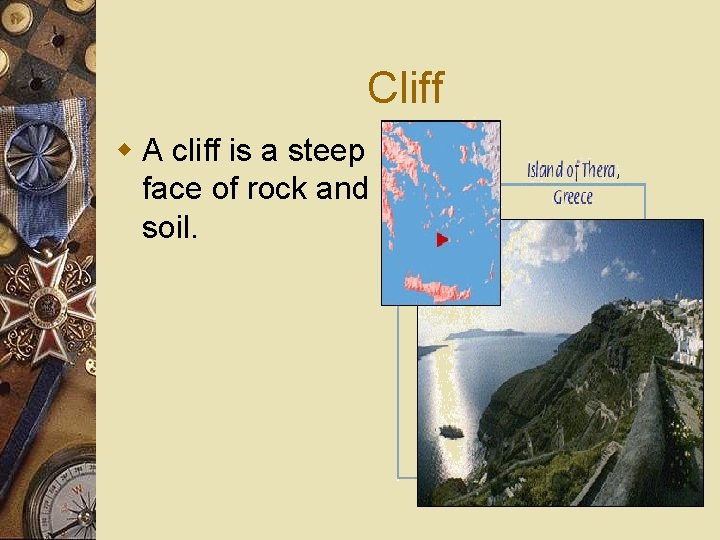 Cliff

A cliff is a steep face of rock and soil.

Island of Thera, Greece